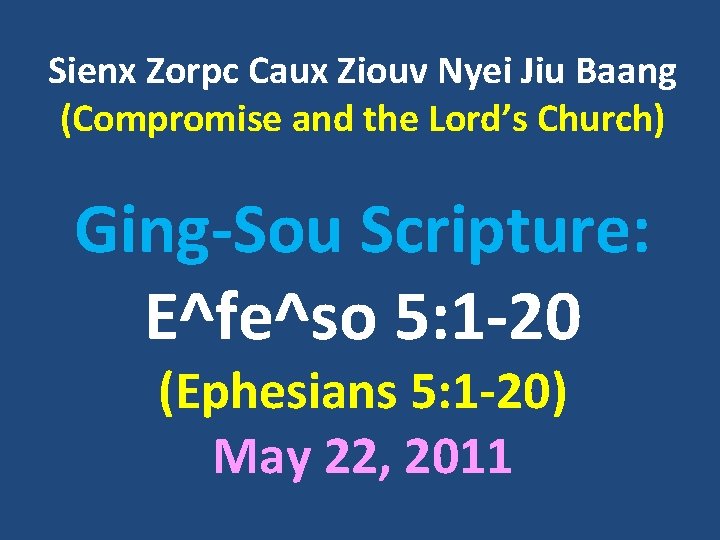 Sienx Zorpc Caux Ziouv Nyei Jiu Baang
(Compromise and the Lord's Church)

Ging-Sou Scripture:
E^fe^so 5:1-20
(Ephesians 5:1-20)
May 22, 2011